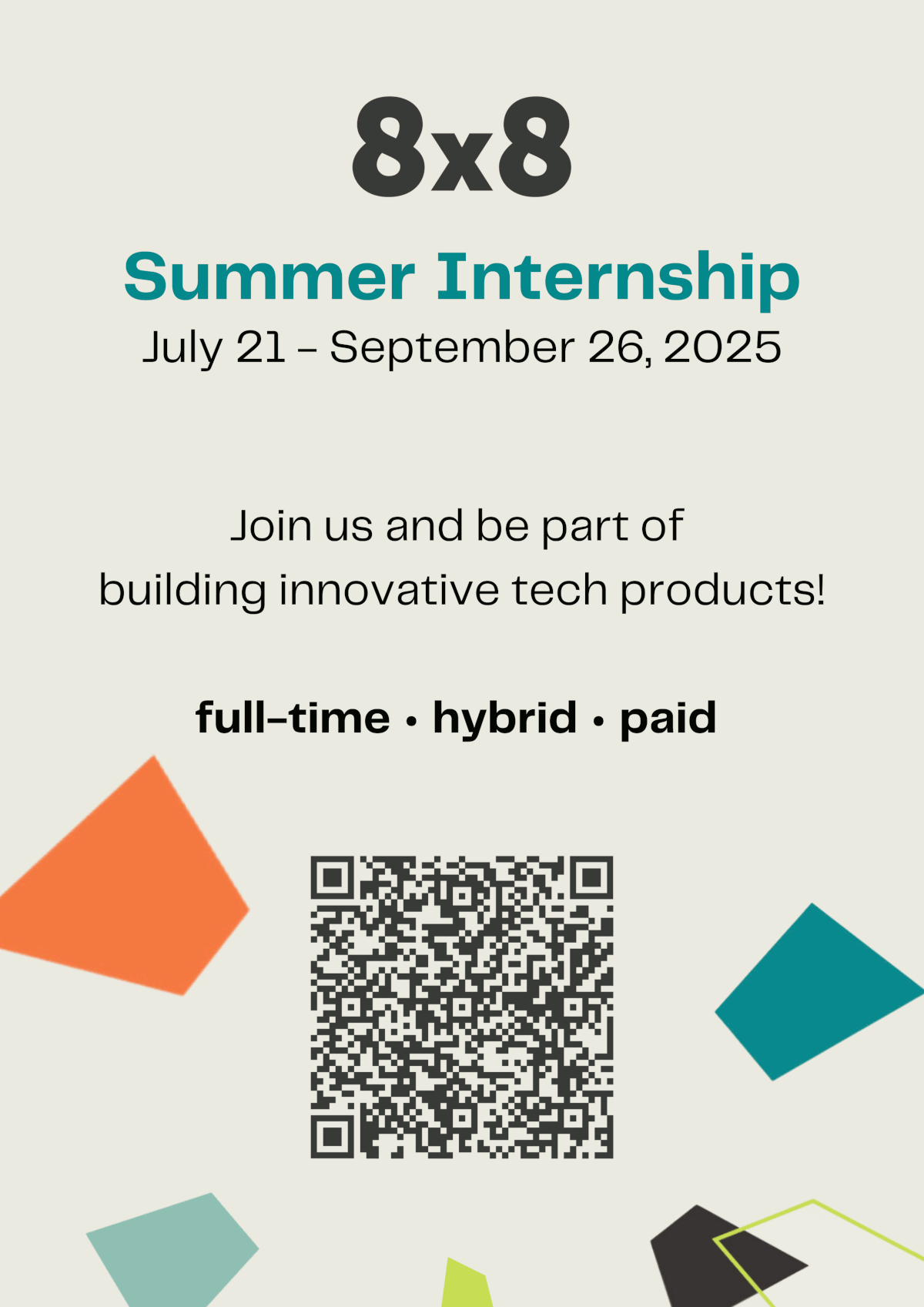 8x8

Summer Internship
July 21 – September 26, 2025

Join us and be part of
building innovative tech products!

full-time • hybrid • paid